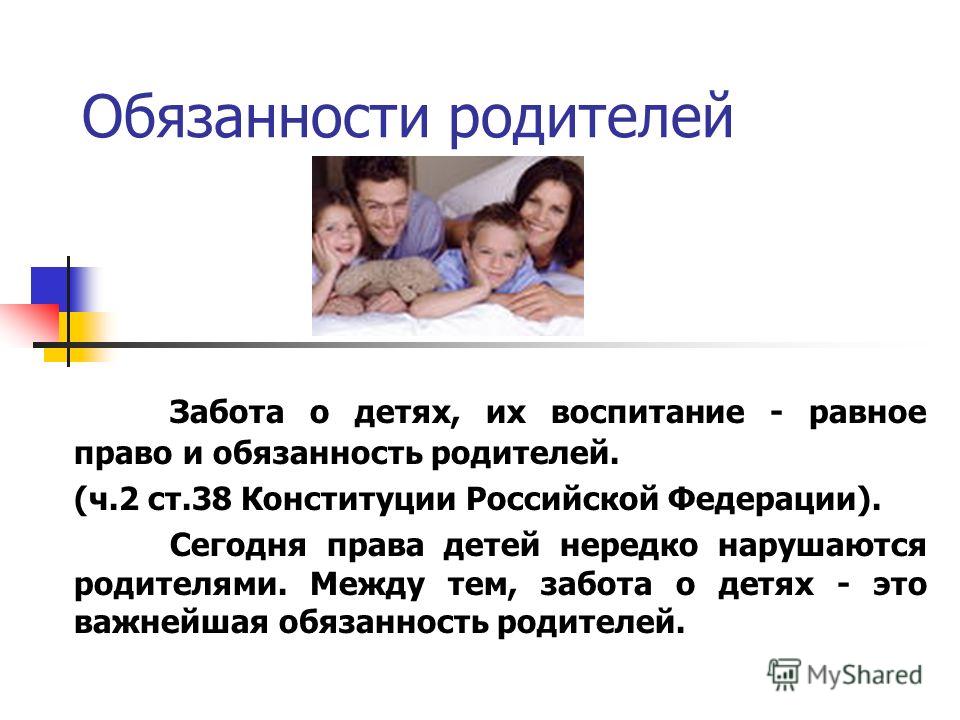 Обязанности родителей

Забота о детях, их воспитание - равное право и обязанность родителей.

(ч.2 ст.38 Конституции Российской Федерации).

Сегодня права детей нередко нарушаются родителями. Между тем, забота о детях - это важнейшая обязанность родителей.

MyShared